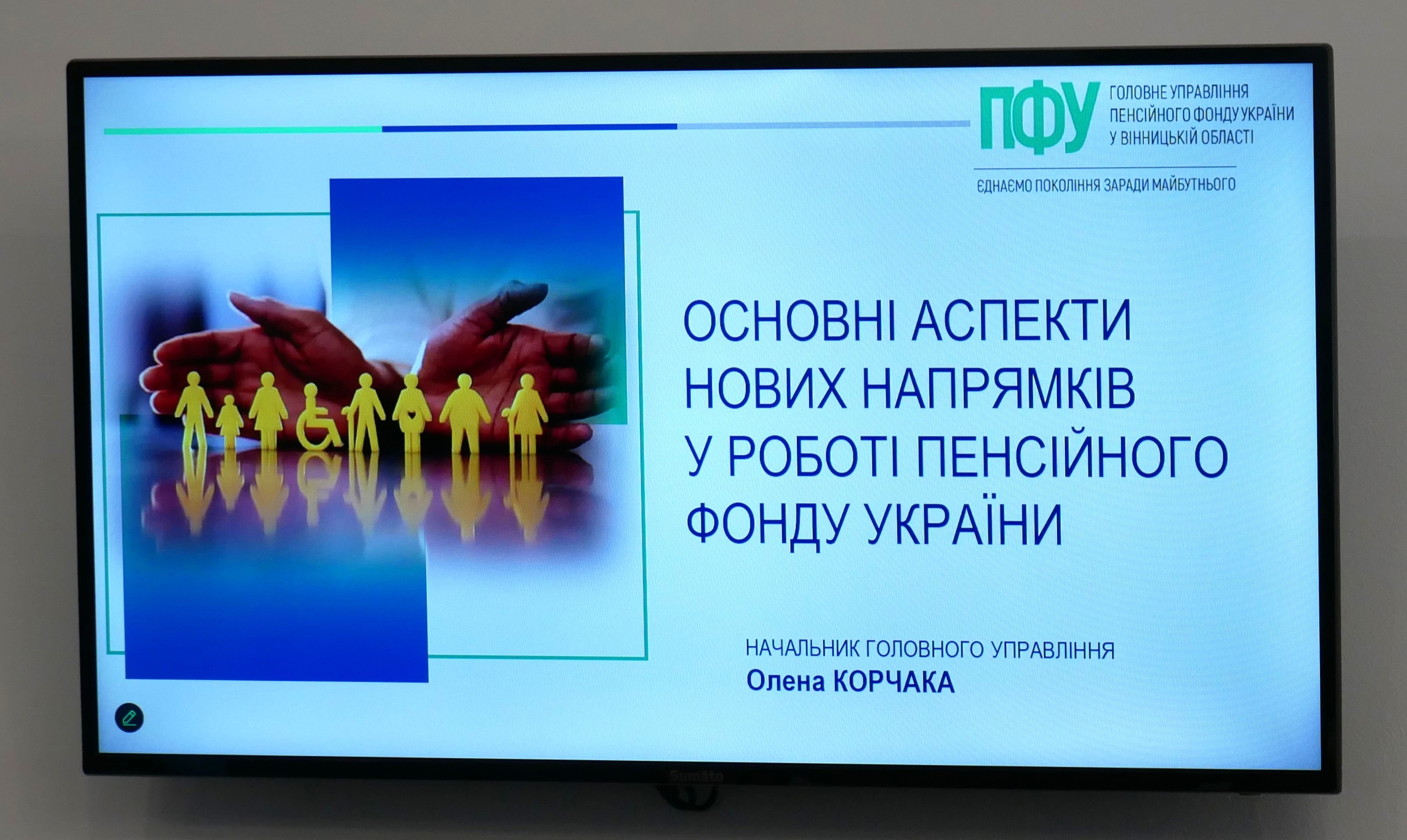 ПФУ ГОЛОВНЕ УПРАВЛІННЯ ПЕНСІЙНОГО ФОНДУ УКРАЇНИ У ВІННИЦЬКІЙ ОБЛАСТІ

ЄДНАЄМО ПОКОЛІННЯ ЗАРАДИ МАЙБУТНЬОГО

ОСНОВНІ АСПЕКТИ НОВИХ НАПРЯМКІВ У РОБОТІ ПЕНСІЙНОГО ФОНДУ УКРАЇНИ

НАЧАЛЬНИК ГОЛОВНОГО УПРАВЛІННЯ
Олена КОРЧАКА

Sumato